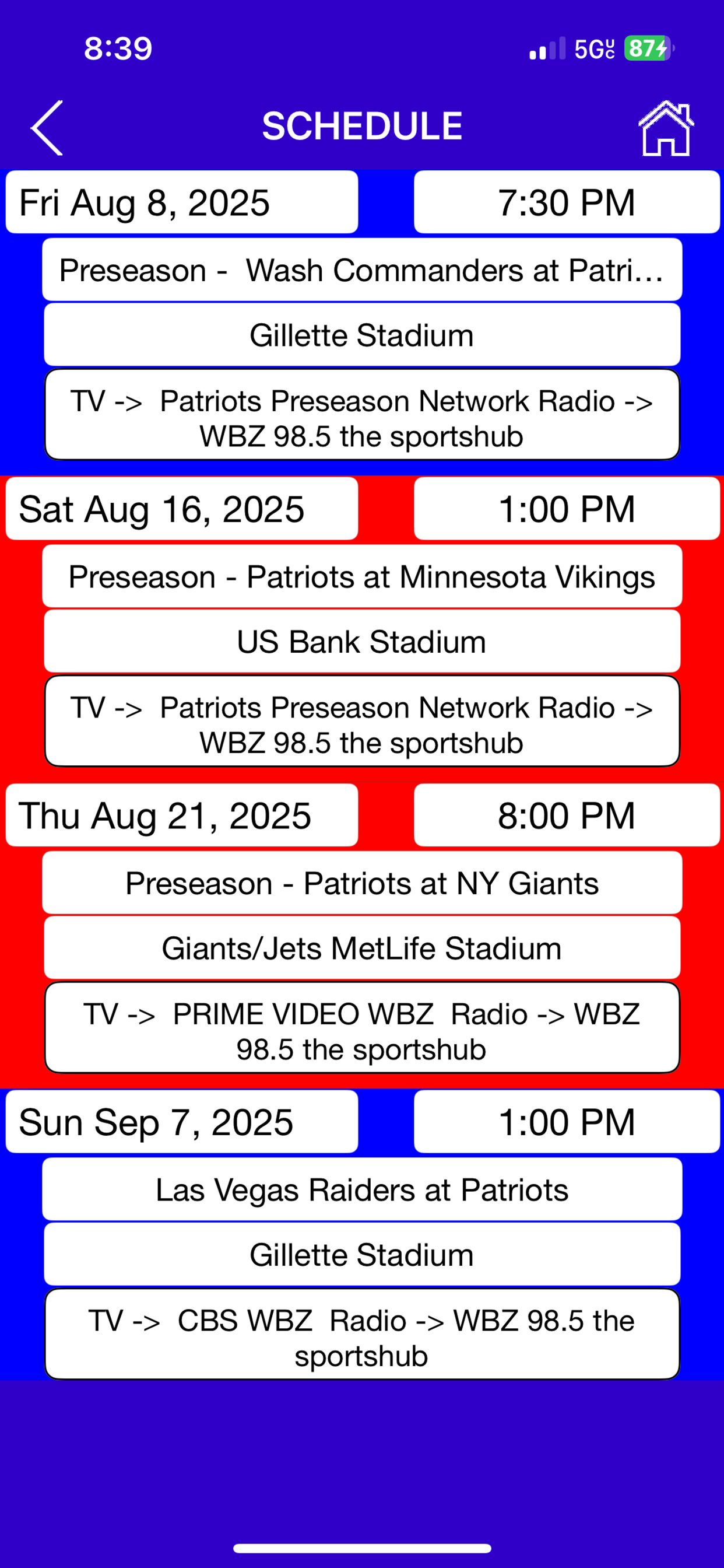 8:39

5G UC 87

SCHEDULE

Fri Aug 8, 2025

7:30 PM

Preseason - Wash Commanders at Patri...

Gillette Stadium

TV -> Patriots Preseason Network Radio -> WBZ 98.5 the sportshub

Sat Aug 16, 2025

1:00 PM

Preseason - Patriots at Minnesota Vikings

US Bank Stadium

TV -> Patriots Preseason Network Radio -> WBZ 98.5 the sportshub

Thu Aug 21, 2025

8:00 PM

Preseason - Patriots at NY Giants

Giants/Jets MetLife Stadium

TV -> PRIME VIDEO WBZ Radio -> WBZ 98.5 the sportshub

Sun Sep 7, 2025

1:00 PM

Las Vegas Raiders at Patriots

Gillette Stadium

TV -> CBS WBZ Radio -> WBZ 98.5 the sportshub